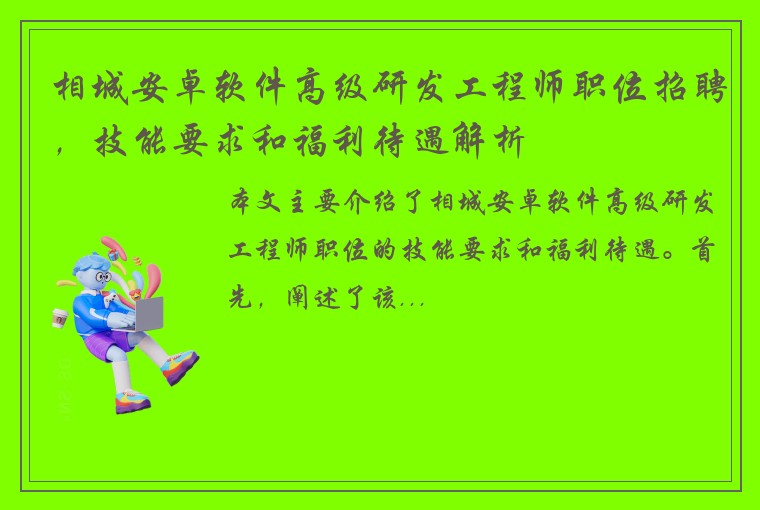 相城安卓软件高级研发工程师职位招聘，技能要求和福利待遇解析

本文主要介绍了相城安卓软件高级研发工程师职位的技能要求和福利待遇。首先，阐述了该...